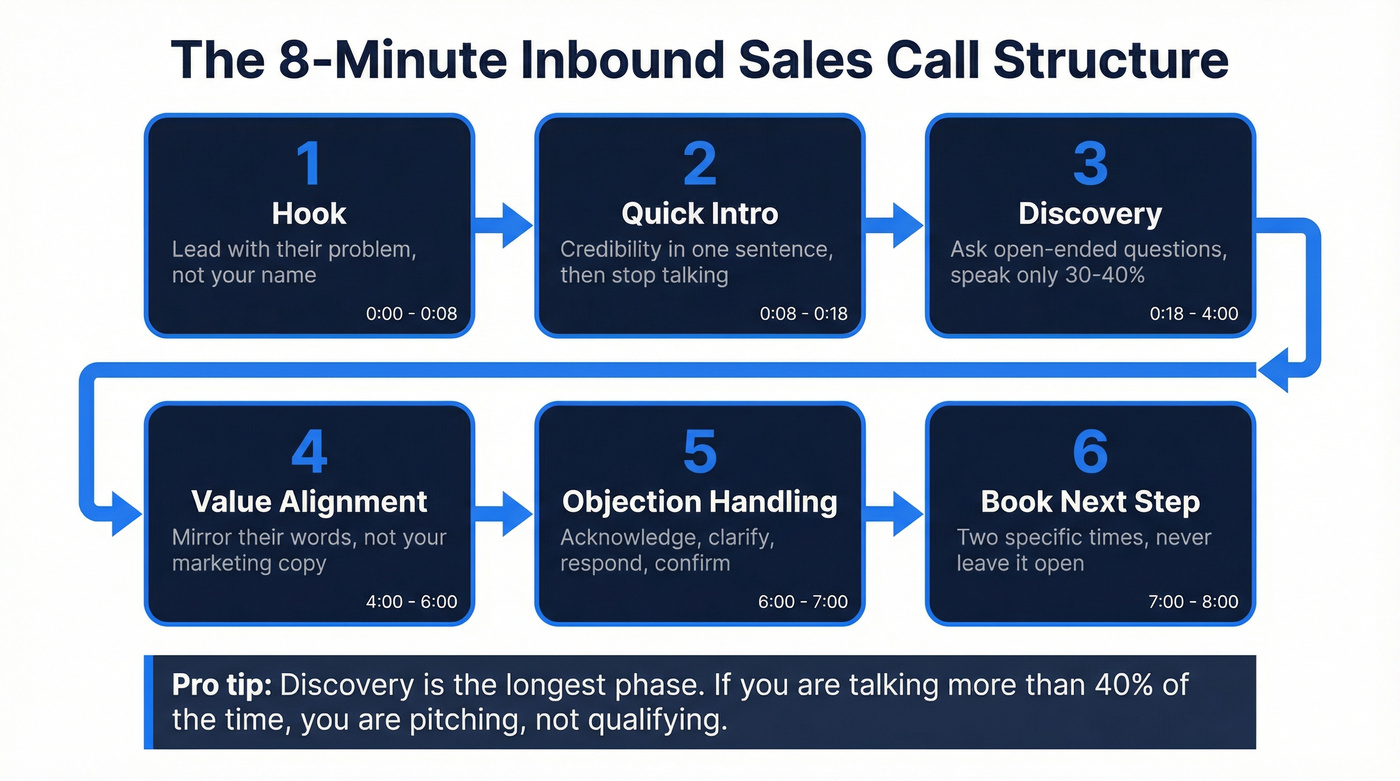 The 8-Minute Inbound Sales Call Structure

1
Hook
Lead with their problem, not your name
0:00 - 0:08

2
Quick Intro
Credibility in one sentence, then stop talking
0:08 - 0:18

3
Discovery
Ask open-ended questions, speak only 30-40%
0:18 - 4:00

4
Value Alignment
Mirror their words, not your marketing copy
4:00 - 6:00

5
Objection Handling
Acknowledge, clarify, respond, confirm
6:00 - 7:00

6
Book Next Step
Two specific times, never leave it open
7:00 - 8:00

Pro tip: Discovery is the longest phase. If you are talking more than 40% of the time, you are pitching, not qualifying.